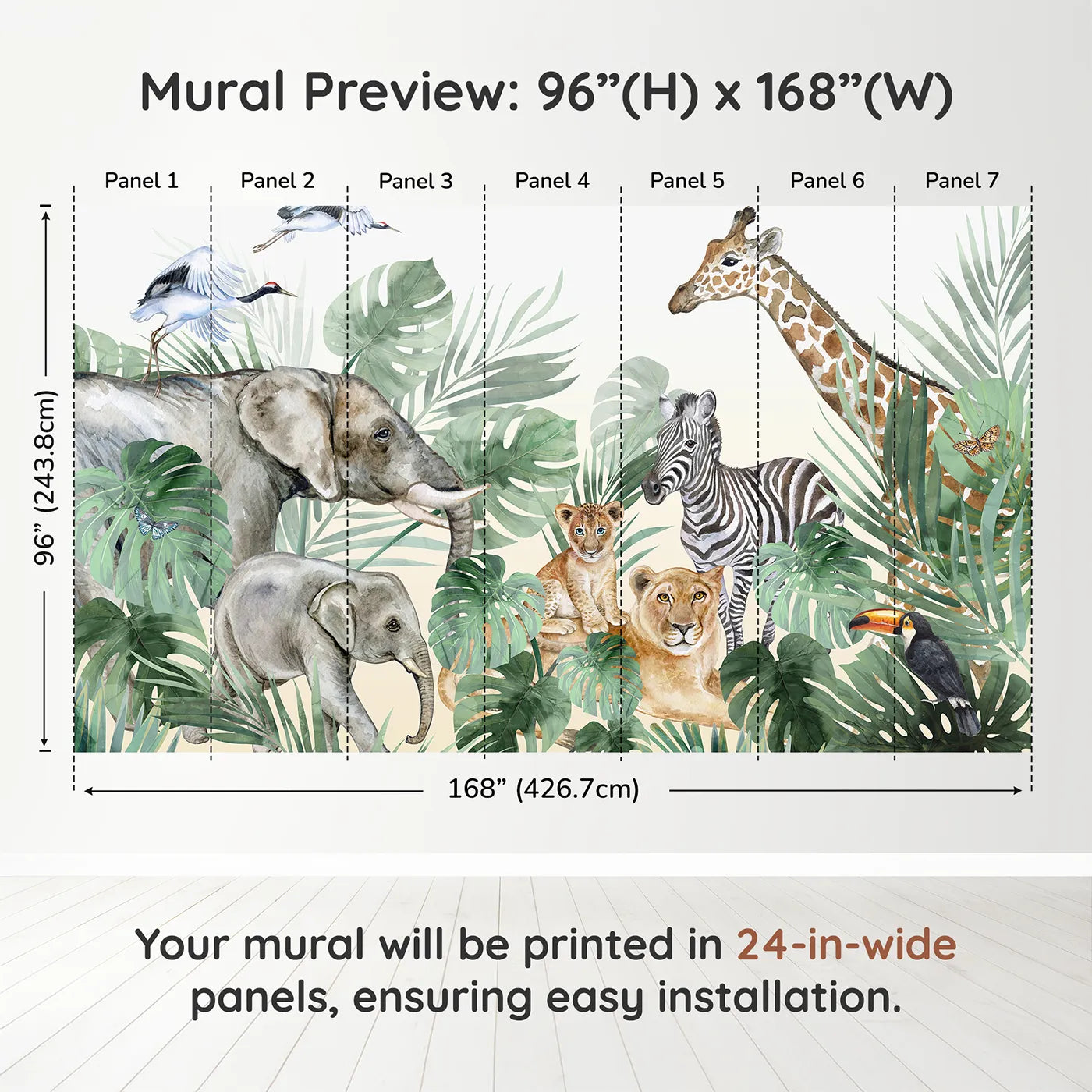 Mural Preview: 96”(H) x 168”(W)

Panel 1 Panel 2 Panel 3 Panel 4 Panel 5 Panel 6 Panel 7

96” (243.8cm)

168” (426.7cm)

Your mural will be printed in 24-in-wide panels, ensuring easy installation.